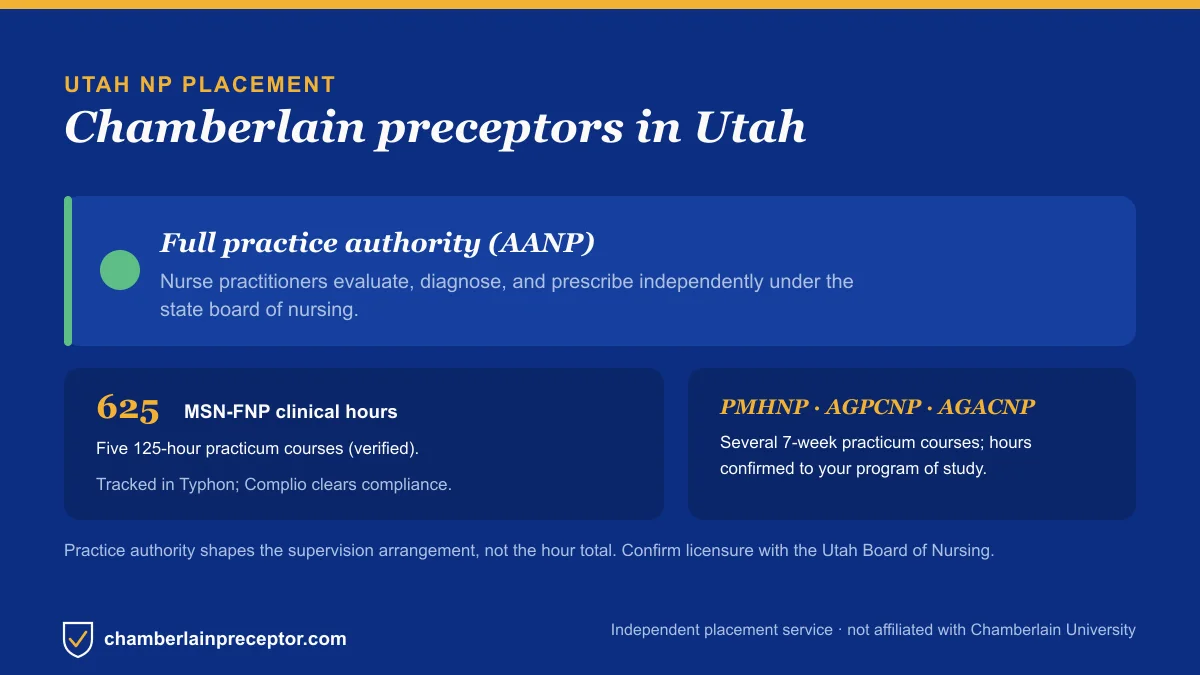 UTAH NP PLACEMENT

Chamberlain preceptors in Utah

Full practice authority (AANP)

Nurse practitioners evaluate, diagnose, and prescribe independently under the state board of nursing.

625 MSN-FNP clinical hours

Five 125-hour practicum courses (verified).

Tracked in Typhon; Complio clears compliance.

PMHNP · AGPCNP · AGACNP

Several 7-week practicum courses; hours confirmed to your program of study.

Practice authority shapes the supervision arrangement, not the hour total. Confirm licensure with the Utah Board of Nursing.

chamberlainpreceptor.com

Independent placement service · not affiliated with Chamberlain University